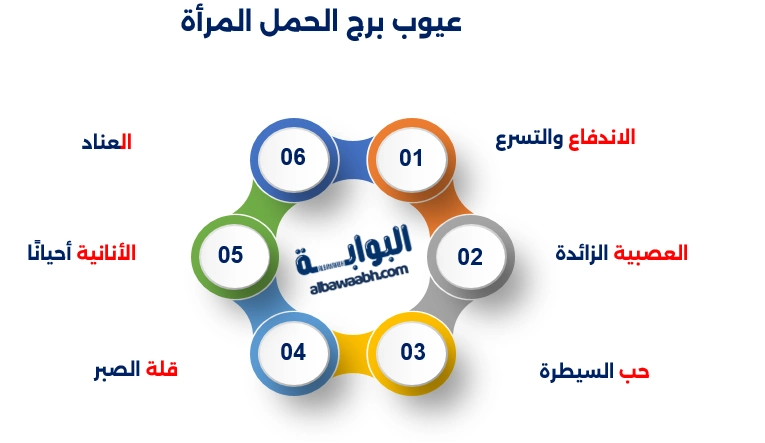 عيوب برج الحمل المرأة

01
الاندفاع والتسرع

02
العصبية الزائدة

03
حب السيطرة

04
قلة الصبر

05
الأنانية أحيانًا

06
العناد

البوابة
albawaabh.com